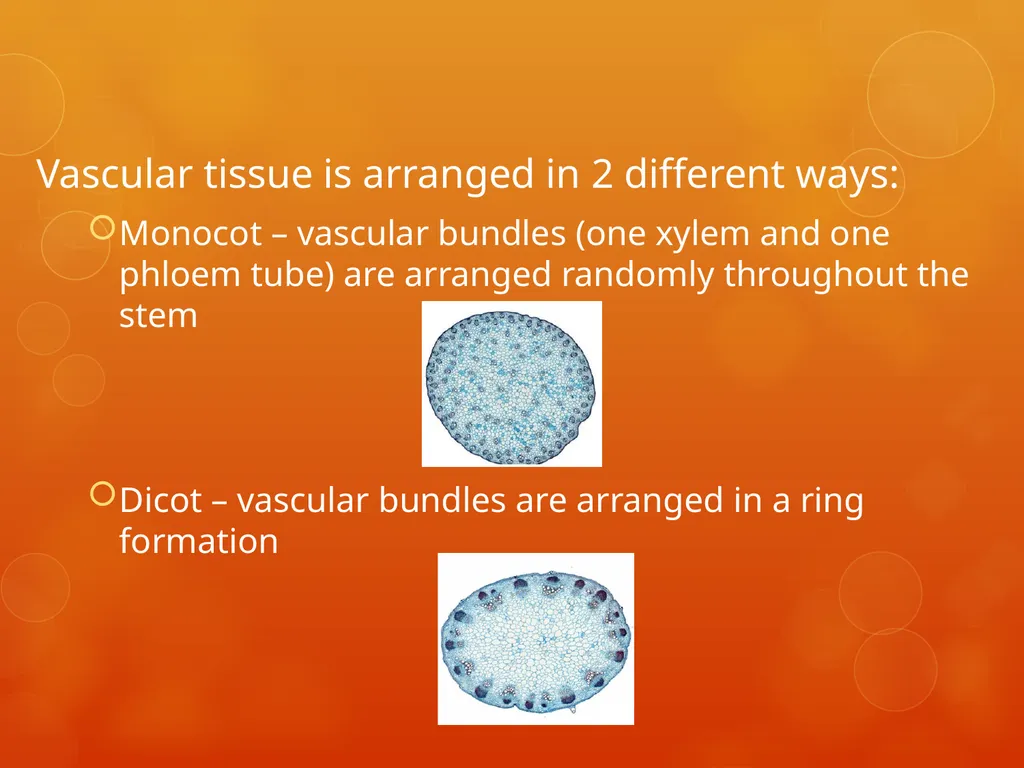 Vascular tissue is arranged in 2 different ways:

Monocot – vascular bundles (one xylem and one phloem tube) are arranged randomly throughout the stem

Dicot – vascular bundles are arranged in a ring formation